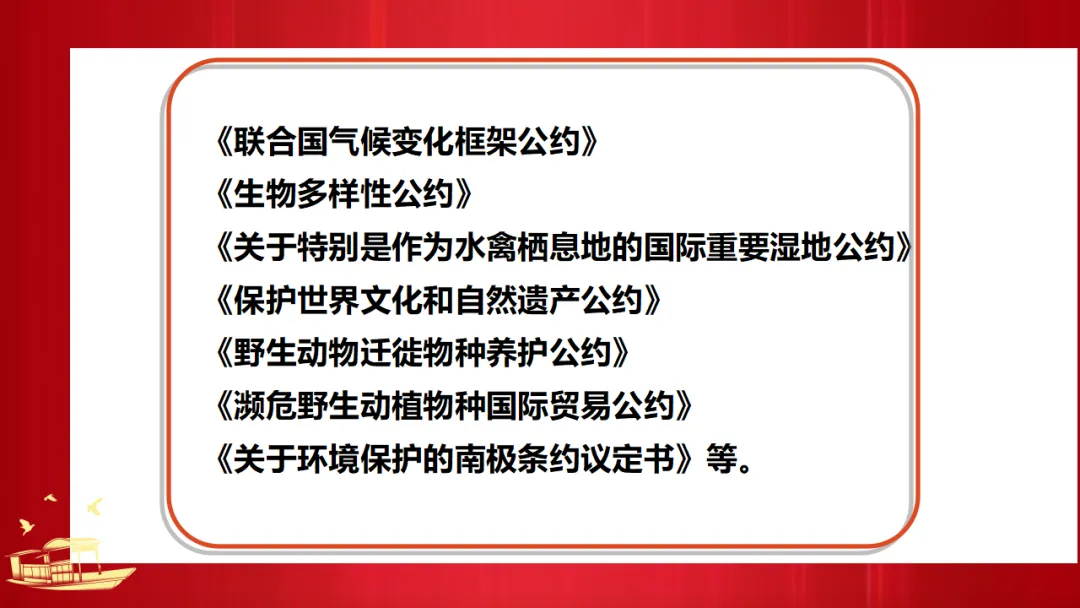 《联合国气候变化框架公约》
《生物多样性公约》
《关于特别是作为水禽栖息地的国际重要湿地公约》
《保护世界文化和自然遗产公约》
《野生动物迁徙物种养护公约》
《濒危野生动植物种国际贸易公约》
《关于环境保护的南极条约议定书》等。